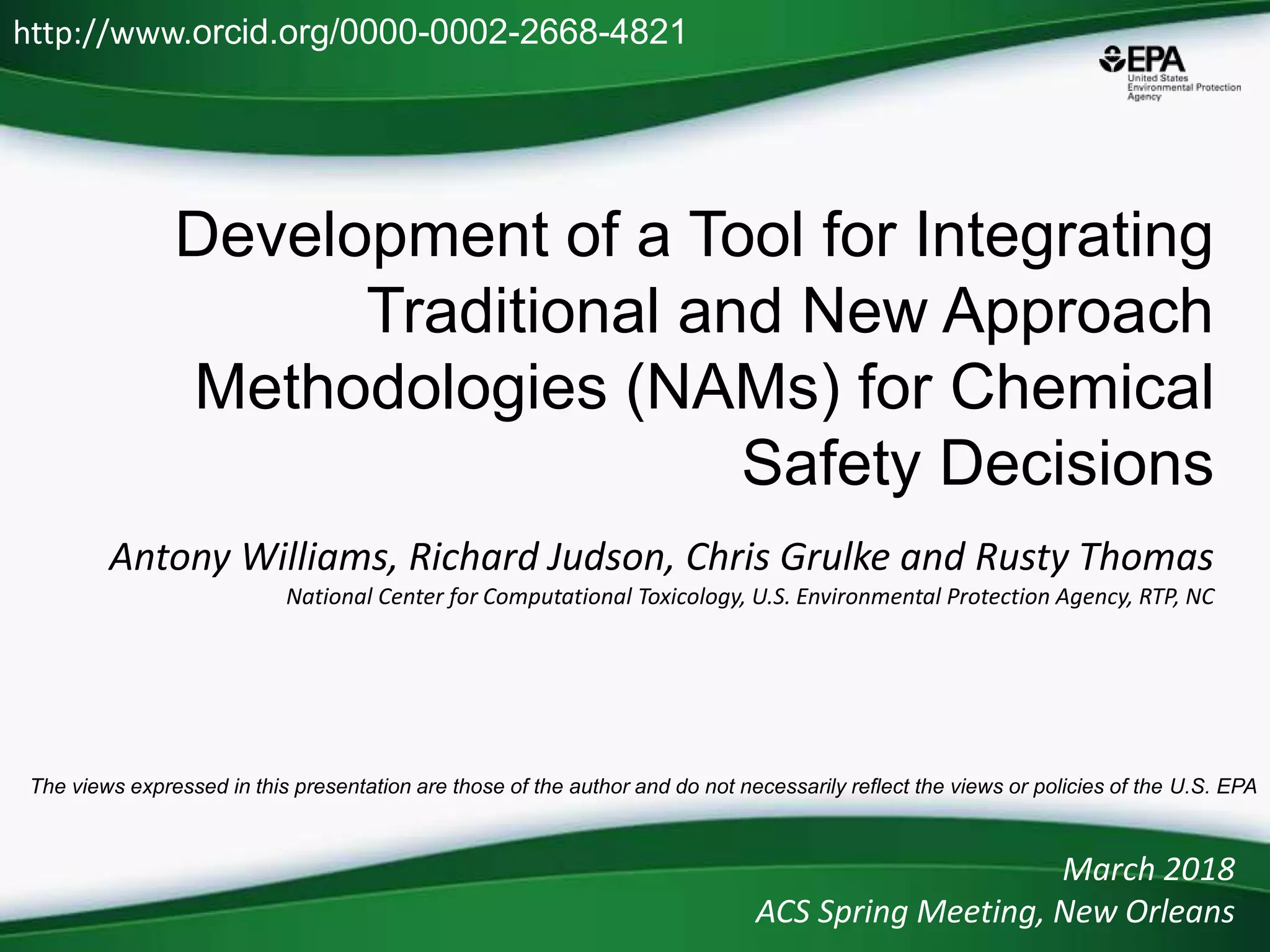 http://www.orcid.org/0000-0002-2668-4821

EPA
United States
Environmental Protection
Agency

Development of a Tool for Integrating Traditional and New Approach Methodologies (NAMs) for Chemical Safety Decisions

Antony Williams, Richard Judson, Chris Grulke and Rusty Thomas
National Center for Computational Toxicology, U.S. Environmental Protection Agency, RTP, NC

The views expressed in this presentation are those of the author and do not necessarily reflect the views or policies of the U.S. EPA

March 2018
ACS Spring Meeting, New Orleans